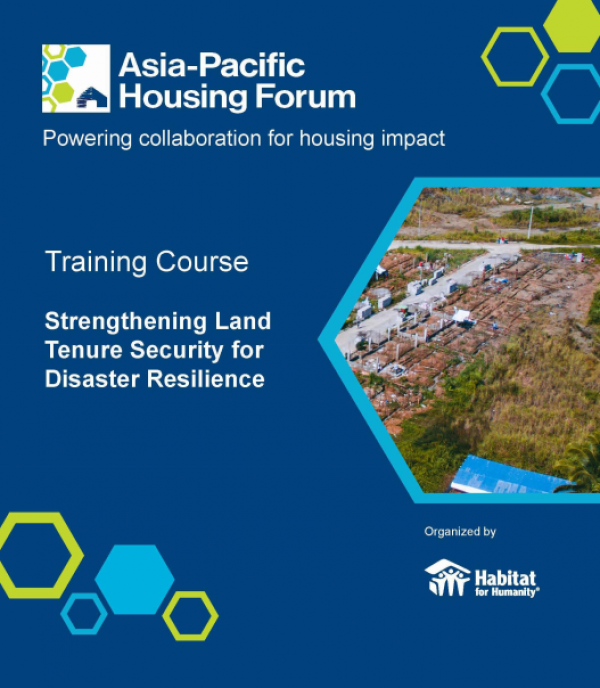 Asia-Pacific Housing Forum

Powering collaboration for housing impact

Training Course

Strengthening Land Tenure Security for Disaster Resilience

Organized by

Habitat for Humanity®